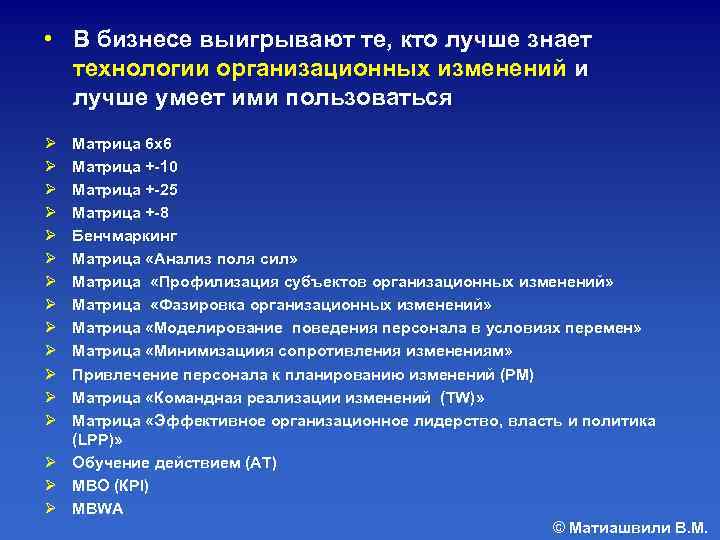 • В бизнесе выигрывают те, кто лучше знает технологии организационных изменений и лучше умеет ими пользоваться

➢ Матрица 6х6
➢ Матрица +-10
➢ Матрица +-25
➢ Матрица +-8
➢ Бенчмаркинг
➢ Матрица «Анализ поля сил»
➢ Матрица «Профилизация субъектов организационных изменений»
➢ Матрица «Фазировка организационных изменений»
➢ Матрица «Моделирование поведения персонала в условиях перемен»
➢ Матрица «Минимизациия сопротивления изменениям»
➢ Привлечение персонала к планированию изменений (PM)
➢ Матрица «Командная реализации изменений (TW)»
➢ Матрица «Эффективное организационное лидерство, власть и политика (LPP)»
➢ Обучение действием (AT)
➢ MBO (KPI)
➢ MBWA

© Матиашвили В.М.